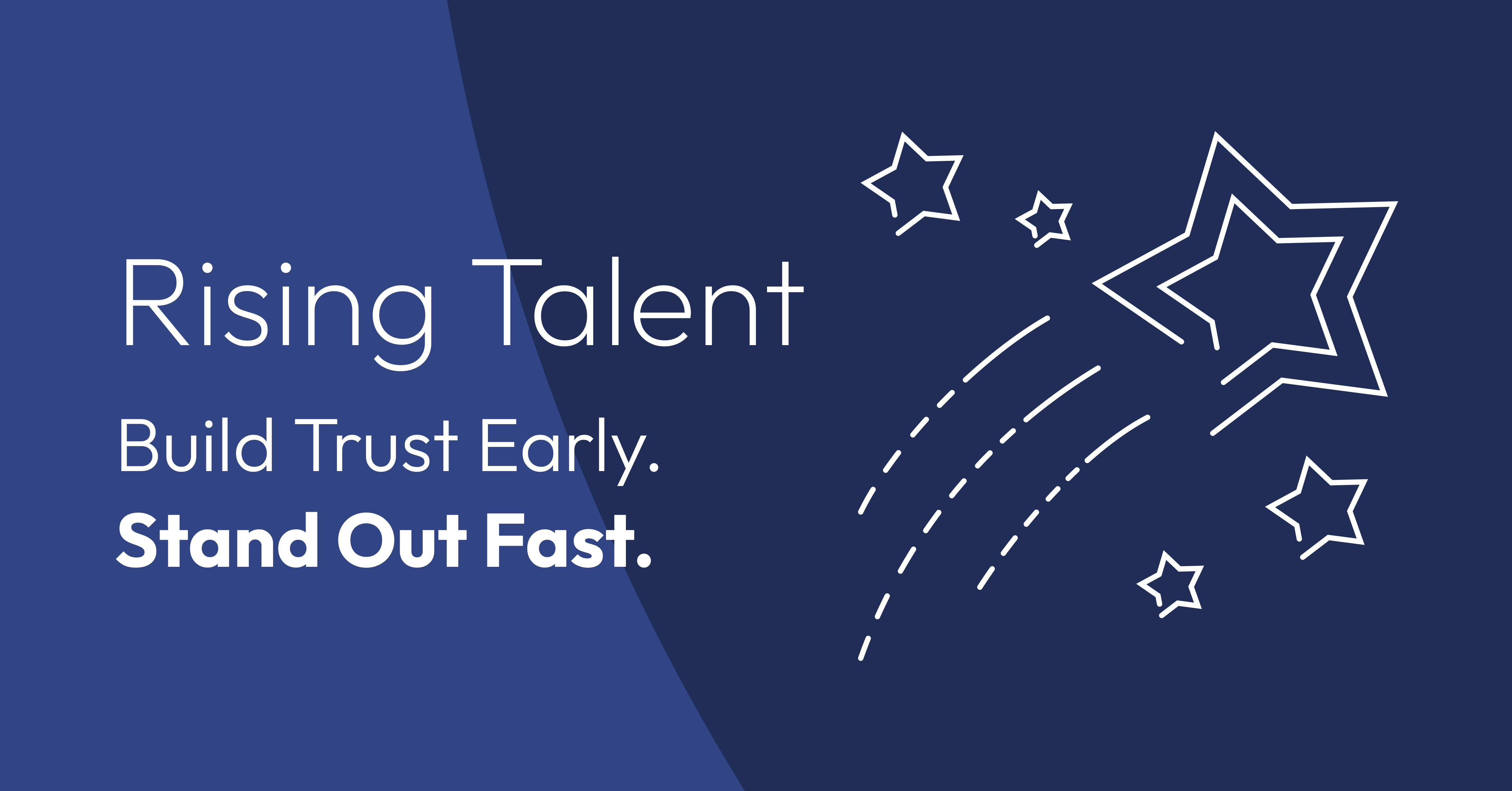 Rising Talent

Build Trust Early.

Stand Out Fast.